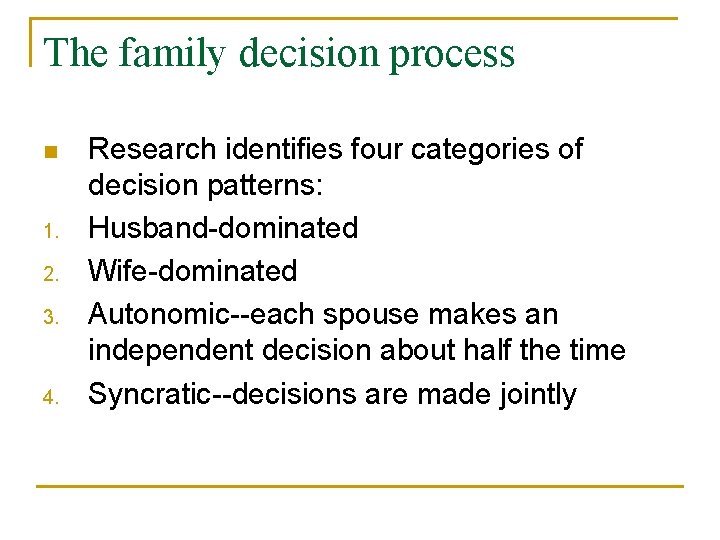 The family decision process

Research identifies four categories of decision patterns:

1. Husband-dominated
2. Wife-dominated
3. Autonomic--each spouse makes an independent decision about half the time
4. Syncratic--decisions are made jointly